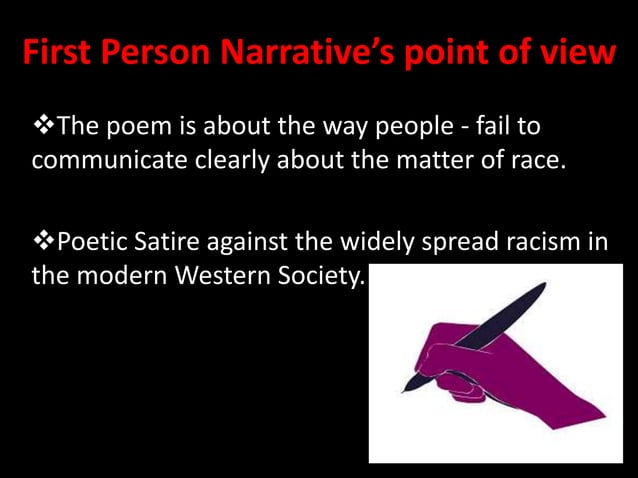 First Person Narrative's point of view

❖The poem is about the way people - fail to communicate clearly about the matter of race.

❖Poetic Satire against the widely spread racism in the modern Western Society.